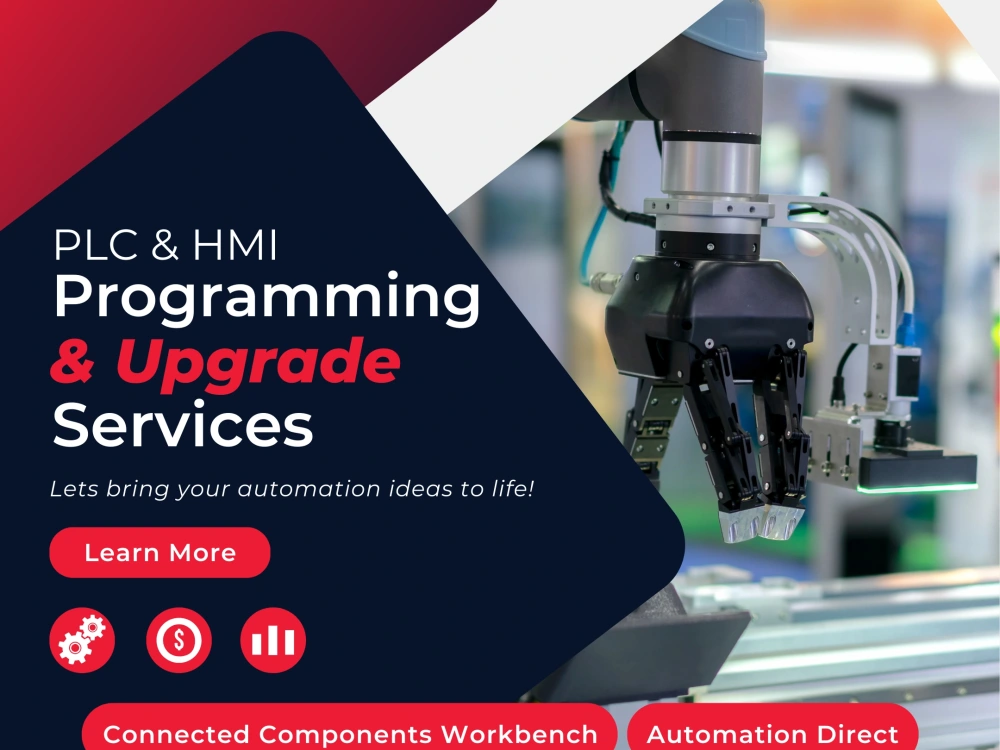 PLC & HMI
Programming
& Upgrade
Services

Lets bring your automation ideas to life!

Learn More

Connected Components Workbench

Automation Direct